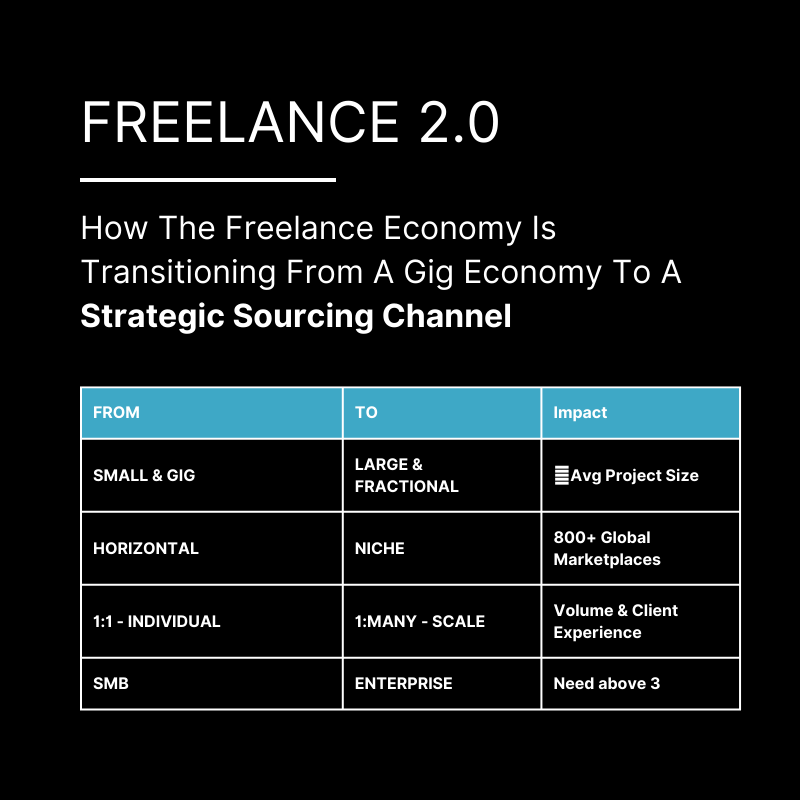 FREELANCE 2.0

How The Freelance Economy Is Transitioning From A Gig Economy To A **Strategic Sourcing Channel**

| FROM | TO | Impact |
|---|---|---|
| SMALL & GIG | LARGE & FRACTIONAL | Avg Project Size |
| HORIZONTAL | NICHE | 800+ Global Marketplaces |
| 1:1 - INDIVIDUAL | 1:MANY - SCALE | Volume & Client Experience |
| SMB | ENTERPRISE | Need above 3 |